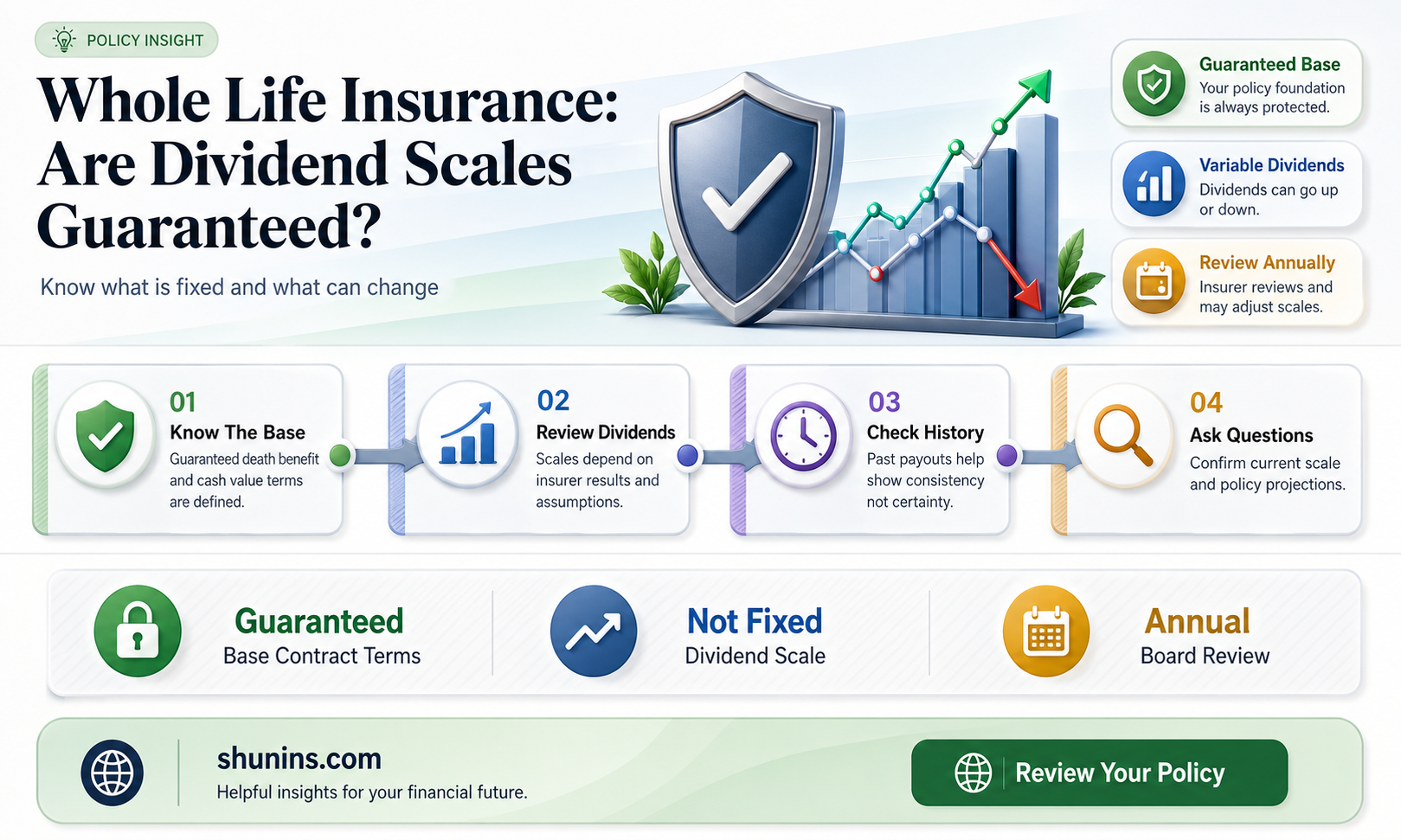 POLICY INSIGHT

Whole Life Insurance: Are Dividend Scales Guaranteed?

Know what is fixed and what can change

Guaranteed Base
Your policy foundation is always protected.

Variable Dividends
Dividends can go up or down.

Review Annually
Insurer reviews and may adjust scales.

01
Know The Base
Guaranteed death benefit and cash value terms are defined.

02
Review Dividends
Scales depend on insurer results and assumptions.

03
Check History
Past payouts help show consistency not certainty.

04
Ask Questions
Confirm current scale and policy projections.

Guaranteed
Base Contract Terms

Not Fixed
Dividend Scale

Annual
Board Review

shunins.com
Helpful insights for your financial future.

Review Your Policy